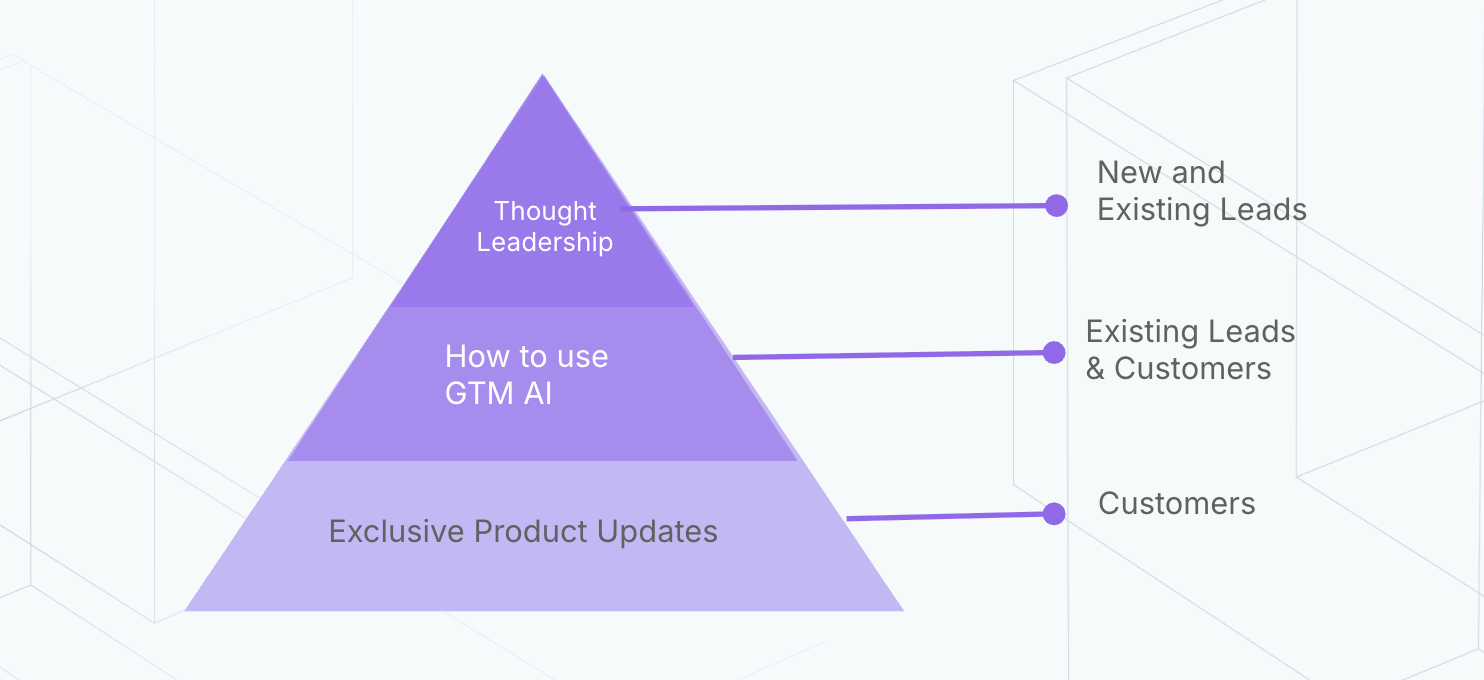 Thought Leadership

New and Existing Leads

How to use GTM AI

Existing Leads & Customers

Exclusive Product Updates

Customers